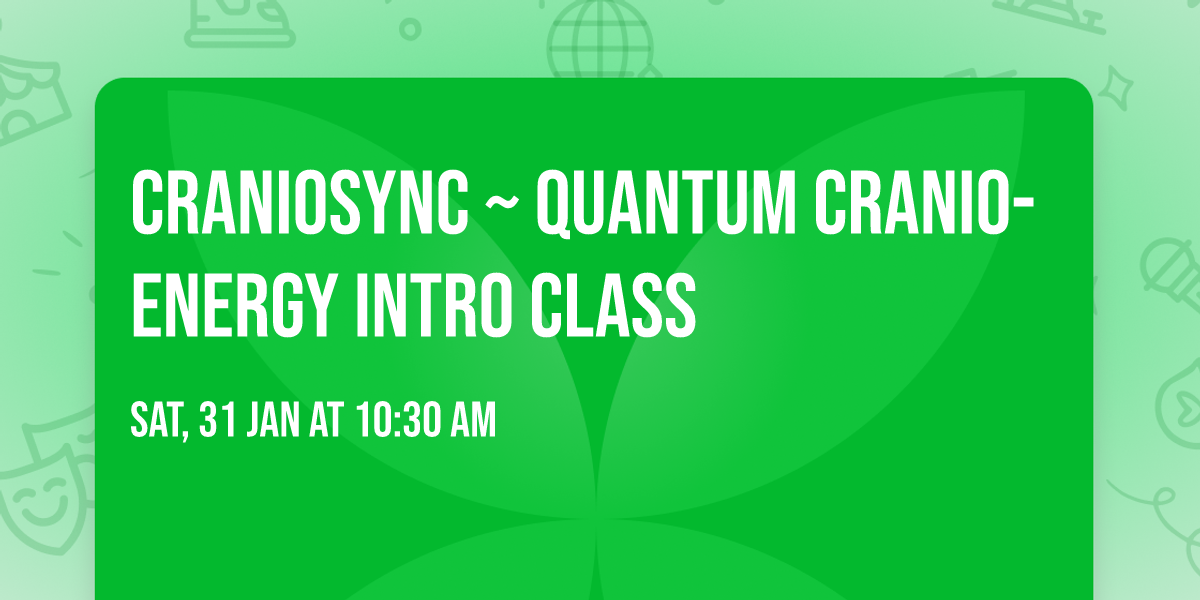 CRANIOSYNC ~ QUANTUM CRANIO-ENERGY INTRO CLASS

SAT, 31 JAN AT 10:30 AM